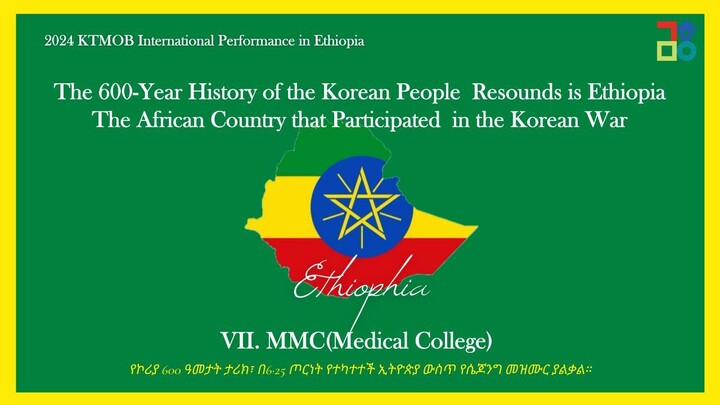 2024 KTMOB International Performance in Ethiopia

The 600-Year History of the Korean People Resounds is Ethiopia
The African Country that Participated in the Korean War

Ethiophia

VII. MMC(Medical College)

የኮሪያ 600 ዓመታት ታሪክ፣ በ6·25 ጦርነት የተካተተች ኢትዮጵያ ውስጥ የሴጆንግ መዝሙር ያልቃል።